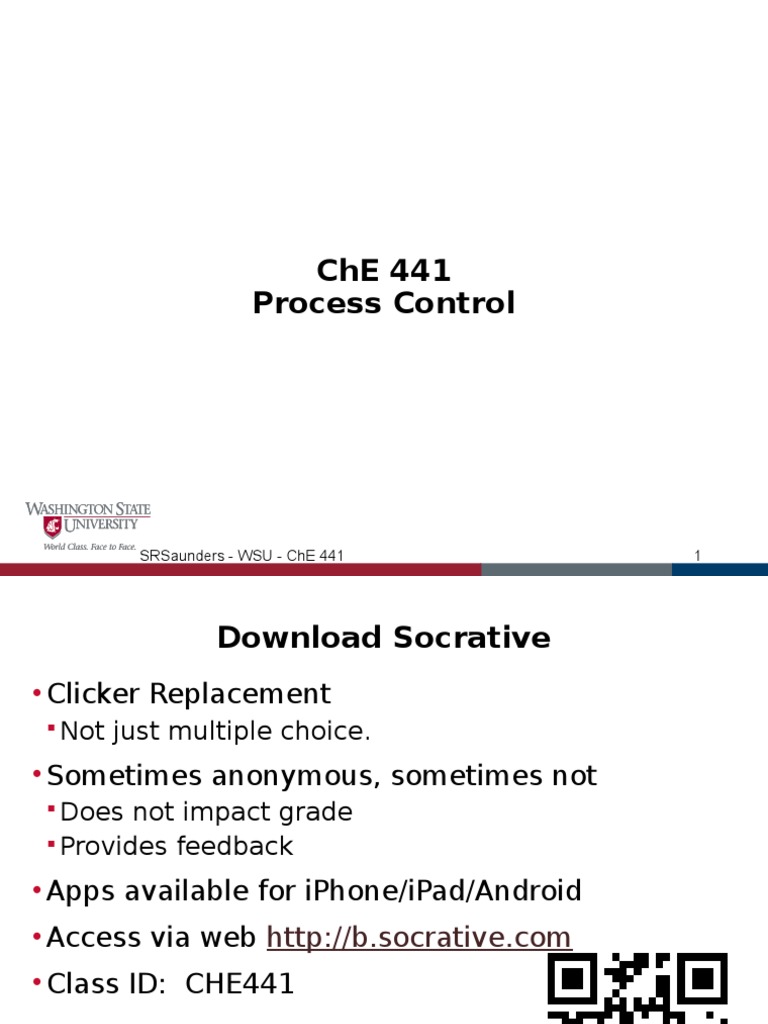 ChE 441
Process Control

WASHINGTON STATE UNIVERSITY
World Class. Face to Face.

SRSaunders - WSU - ChE 441

1

Download Socrative

• Clicker Replacement
  ▪ Not just multiple choice.
• Sometimes anonymous, sometimes not
  ▪ Does not impact grade
  ▪ Provides feedback
• Apps available for iPhone/iPad/Android
• Access via web http://b.socrative.com
• Class ID: CHE441